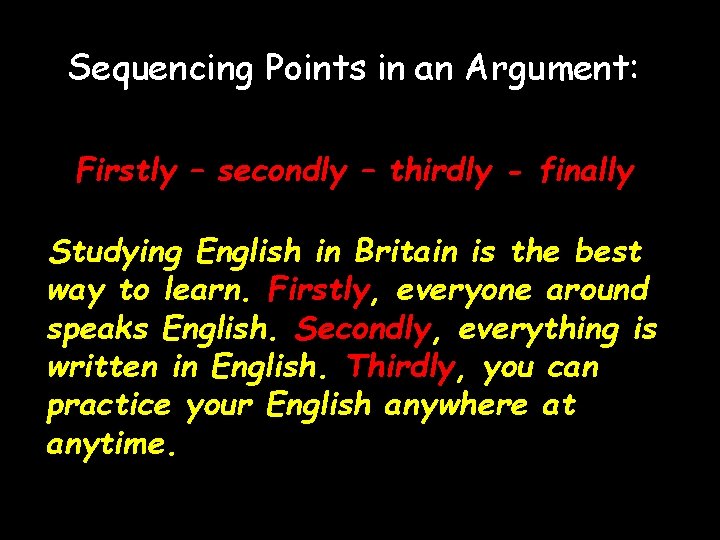 Sequencing Points in an Argument:

Firstly – secondly – thirdly - finally

Studying English in Britain is the best way to learn. Firstly, everyone around speaks English. Secondly, everything is written in English. Thirdly, you can practice your English anywhere at anytime.